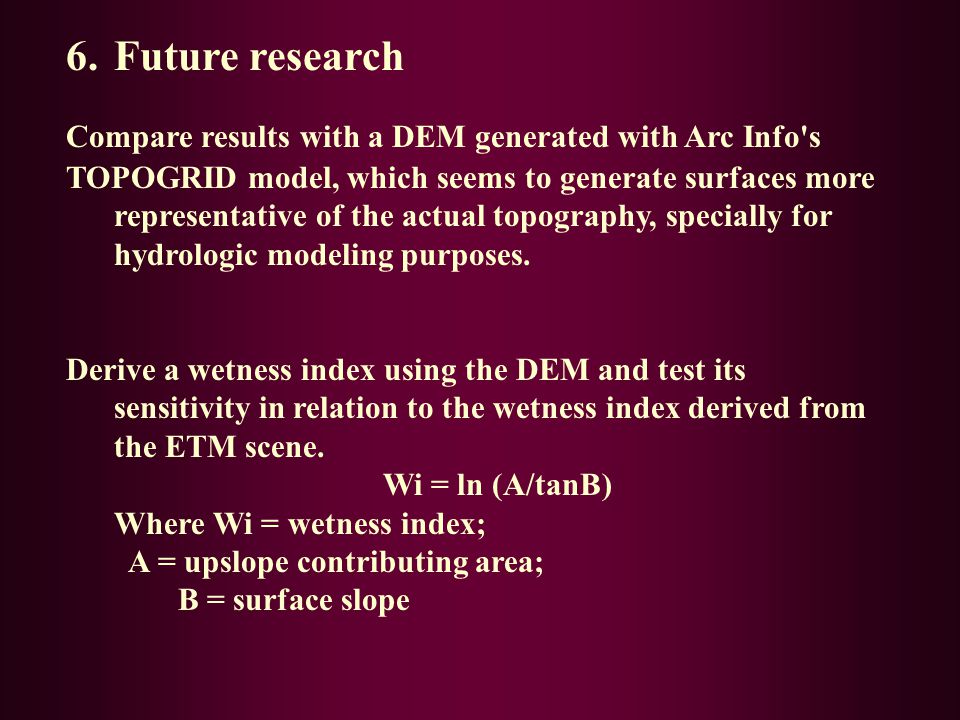 6. Future research

Compare results with a DEM generated with Arc Info's TOPOGRID model, which seems to generate surfaces more representative of the actual topography, specially for hydrologic modeling purposes.

Derive a wetness index using the DEM and test its sensitivity in relation to the wetness index derived from the ETM scene.

Wi = ln (A/tanB)

Where Wi = wetness index;
A = upslope contributing area;
B = surface slope